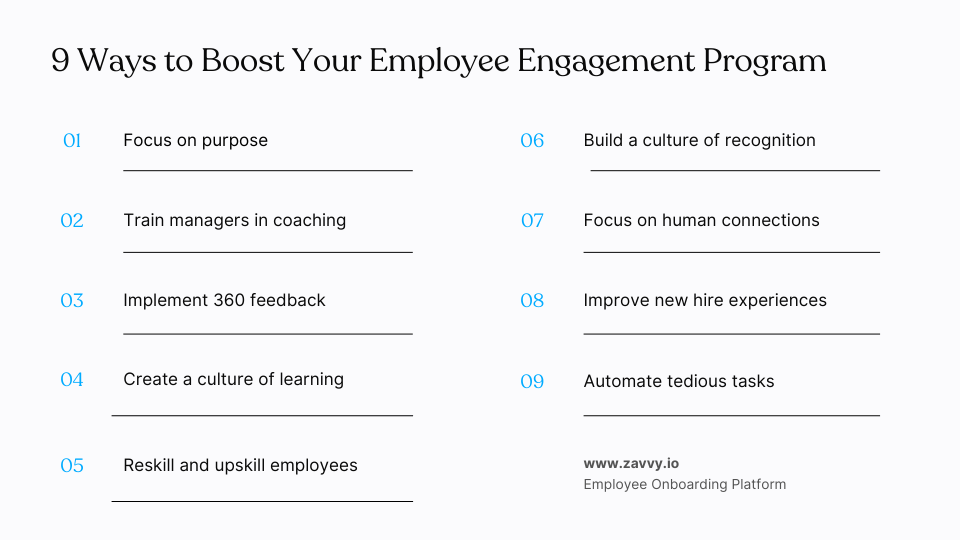 9 Ways to Boost Your Employee Engagement Program

01 Focus on purpose

02 Train managers in coaching

03 Implement 360 feedback

04 Create a culture of learning

05 Reskill and upskill employees

06 Build a culture of recognition

07 Focus on human connections

08 Improve new hire experiences

09 Automate tedious tasks

www.zavvy.io
Employee Onboarding Platform